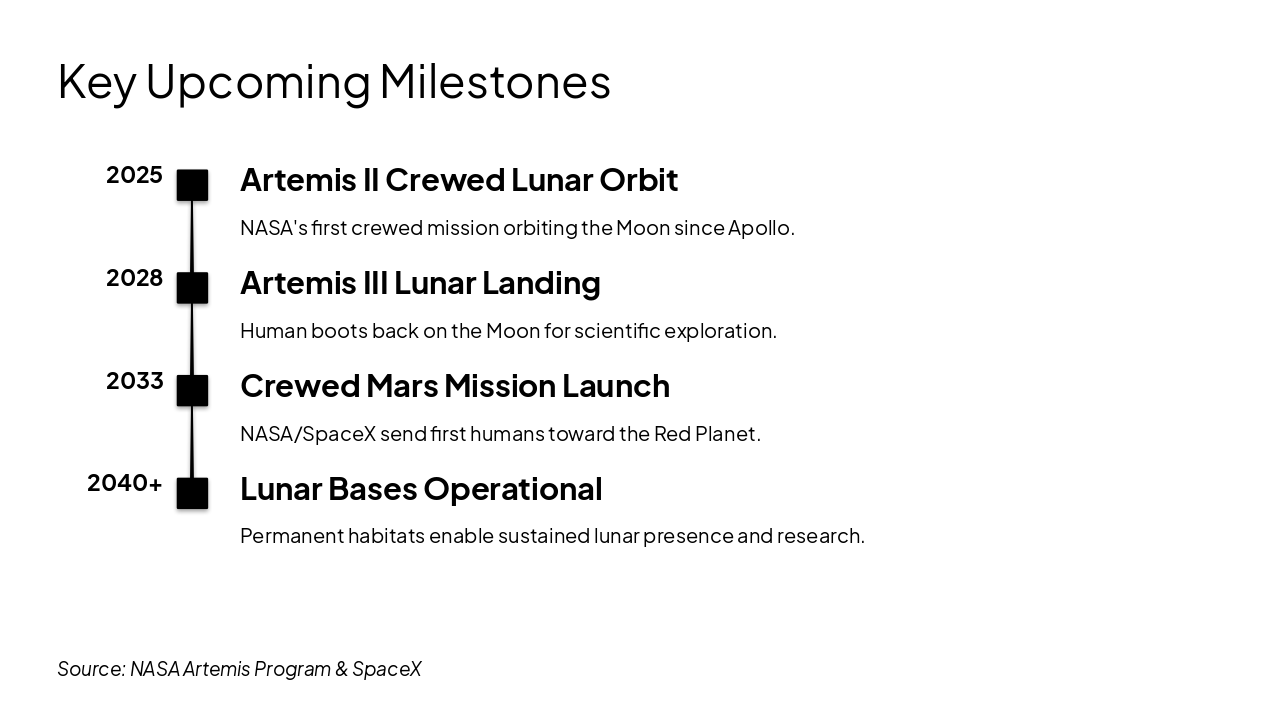 Key Upcoming Milestones

2025
Artemis II Crewed Lunar Orbit
NASA's first crewed mission orbiting the Moon since Apollo.

2028
Artemis III Lunar Landing
Human boots back on the Moon for scientific exploration.

2033
Crewed Mars Mission Launch
NASA/SpaceX send first humans toward the Red Planet.

2040+
Lunar Bases Operational
Permanent habitats enable sustained lunar presence and research.

Source: NASA Artemis Program & SpaceX